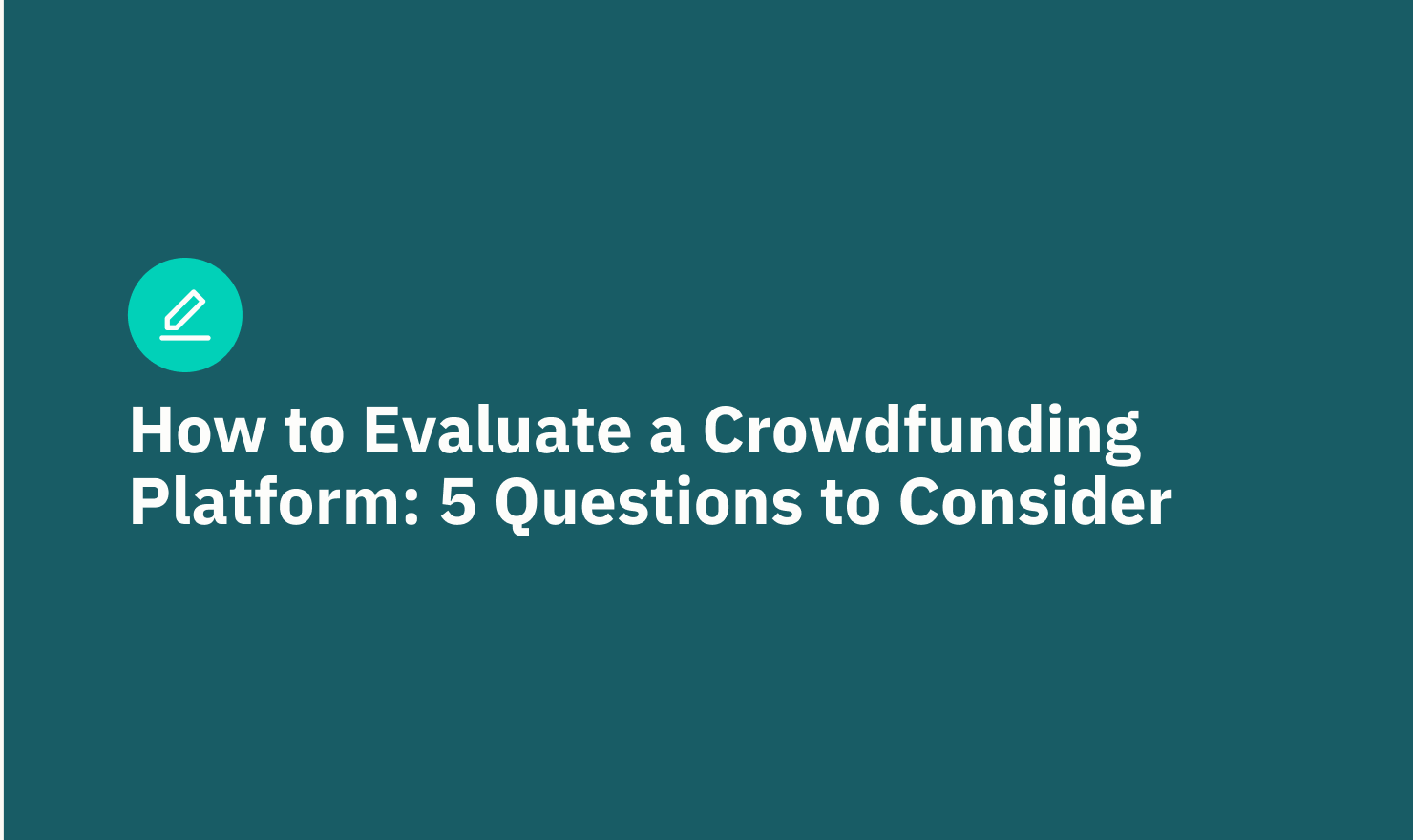 How to Evaluate a Crowdfunding Platform: 5 Questions to Consider